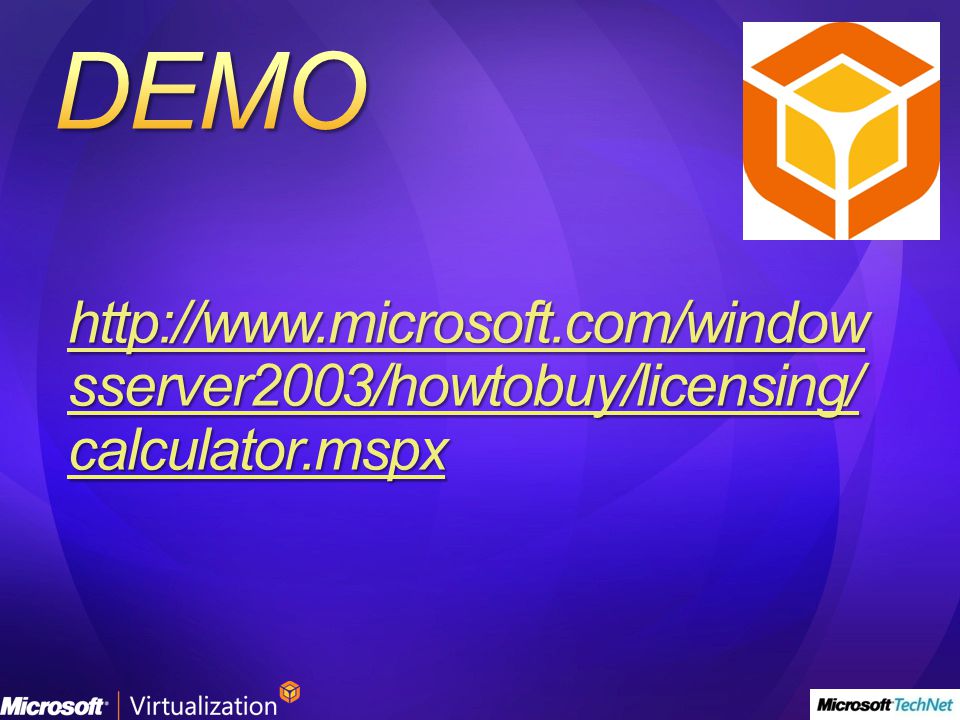 DEMO

http://www.microsoft.com/windowsserver2003/howtobuy/licensing/calculator.mspx

Microsoft | Virtualization

Microsoft TechNet